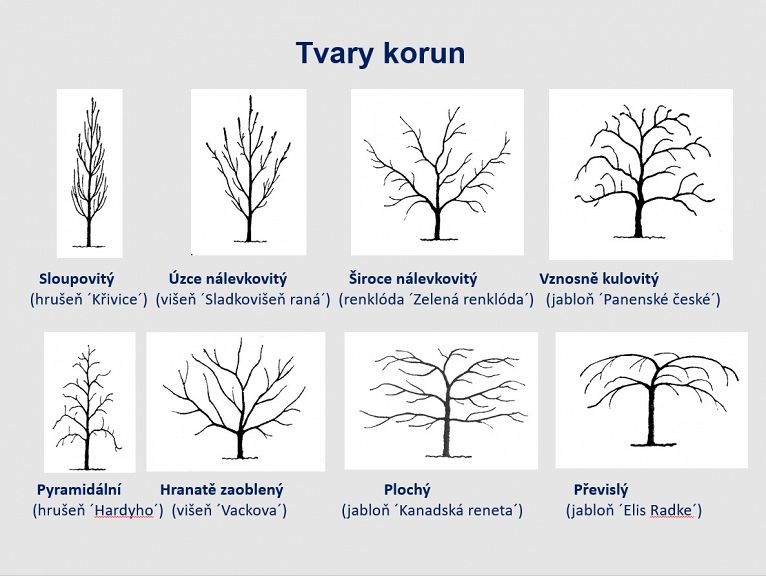 Tvary korun

Sloupovitý
(hrušeň ´Křivice´)

Úzce nálevkovitý
(višeň ´Sladkovišeň raná´)

Široce nálevkovitý
(renklóda ´Zelená renklóda´)

Vznosně kulovitý
(jabloň ´Panenské české´)

Pyramidální
(hrušeň ´Hardyho´)

Hranatě zaoblený
(višeň ´Vackova´)

Plochý
(jabloň ´Kanadská reneta´)

Převislý
(jabloň ´Elis Radke´)